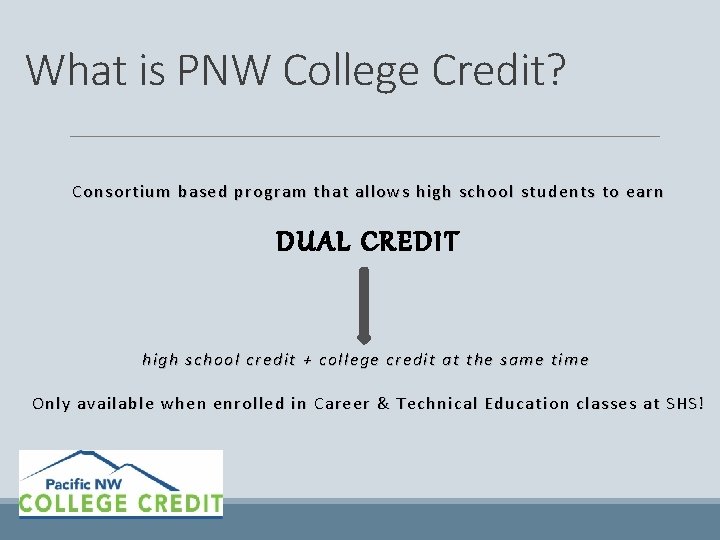 What is PNW College Credit?

Consortium based program that allows high school students to earn

DUAL CREDIT

high school credit + college credit at the same time

Only available when enrolled in Career & Technical Education classes at SHS!

Pacific NW
COLLEGE CREDIT